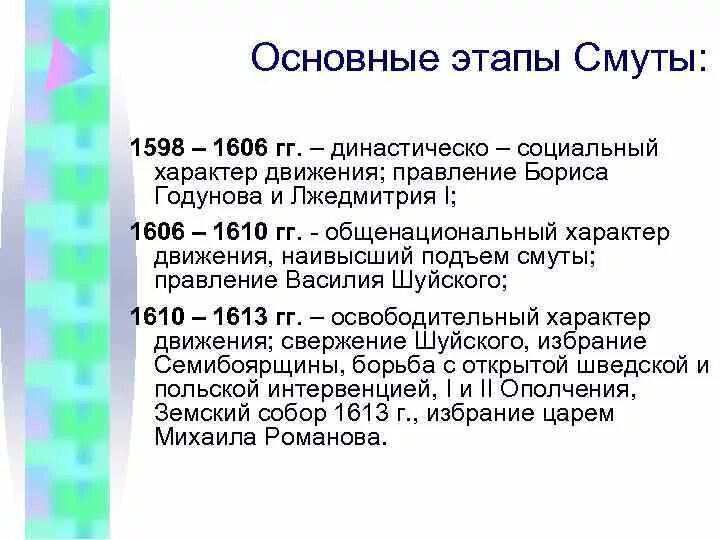 Основные этапы Смуты:

1598 – 1606 гг. – династическо – социальный характер движения; правление Бориса Годунова и Лжедмитрия I;

1606 – 1610 гг. - общенациональный характер движения, наивысший подъем смуты; правление Василия Шуйского;

1610 – 1613 гг. – освободительный характер движения; свержение Шуйского, избрание Семибоярщины, борьба с открытой шведской и польской интервенцией, I и II Ополчения, Земский собор 1613 г., избрание царем Михаила Романова.